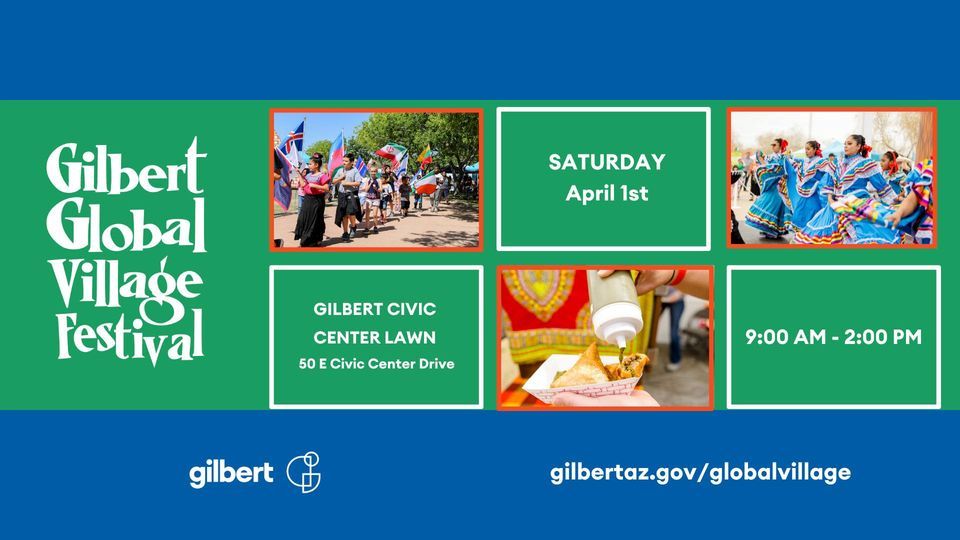 Gilbert Global Village Festival

SATURDAY
April 1st

GILBERT CIVIC CENTER LAWN
50 E Civic Center Drive

9:00 AM - 2:00 PM

gilbert

gilbertaz.gov/globalvillage